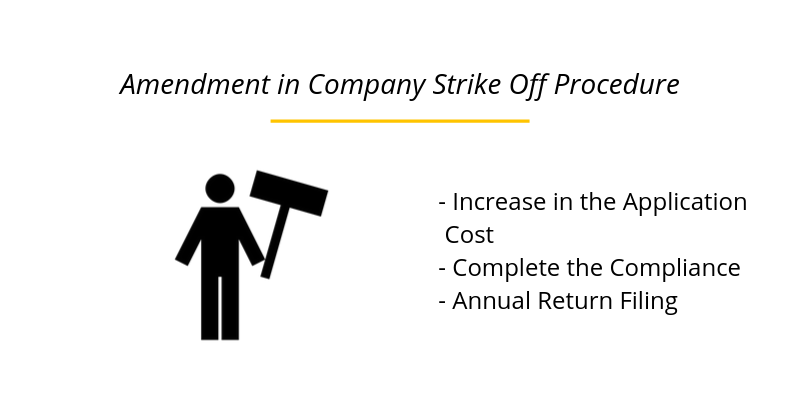 Amendment in Company Strike Off Procedure

- Increase in the Application Cost
- Complete the Compliance
- Annual Return Filing